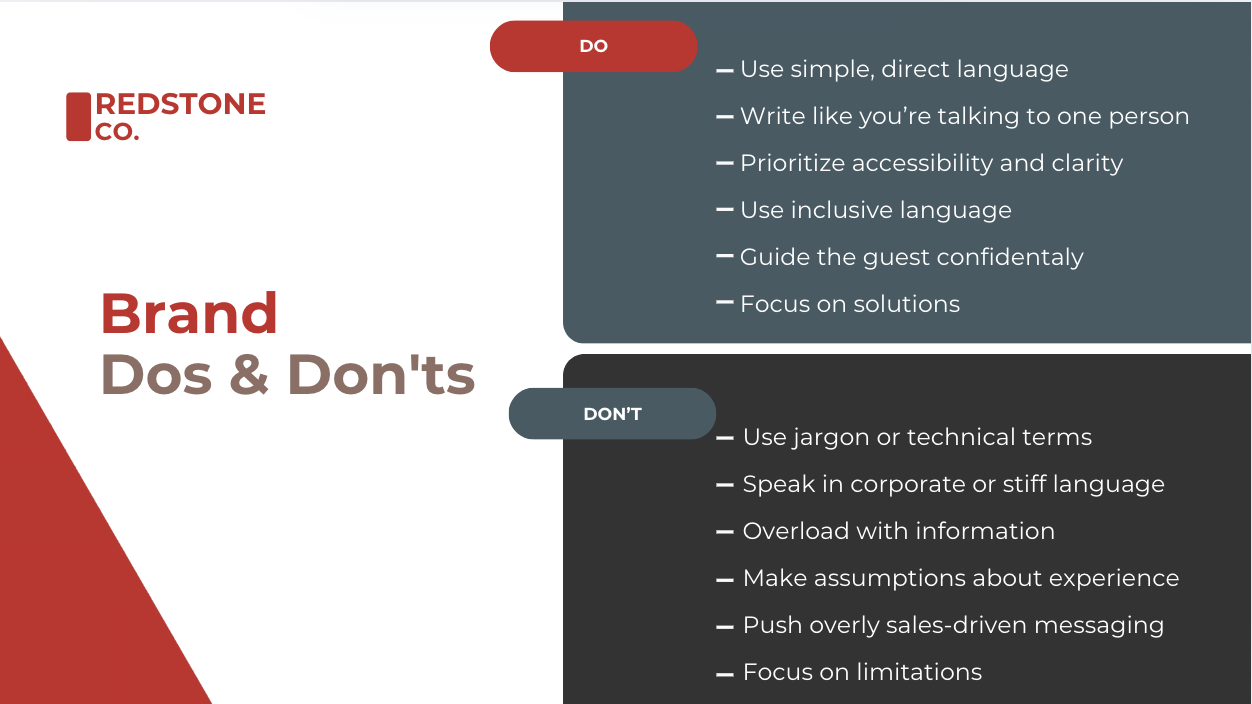 REDSTONE CO.

Brand
Dos & Don'ts

DO

– Use simple, direct language
– Write like you're talking to one person
– Prioritize accessibility and clarity
– Use inclusive language
– Guide the guest confidentaly
– Focus on solutions

DON'T

– Use jargon or technical terms
– Speak in corporate or stiff language
– Overload with information
– Make assumptions about experience
– Push overly sales-driven messaging
– Focus on limitations